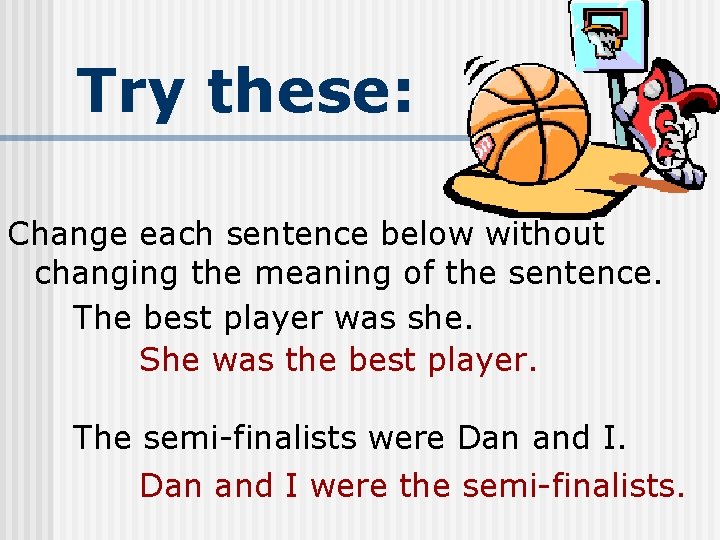 Try these:

Change each sentence below without changing the meaning of the sentence.

The best player was she.

She was the best player.

The semi-finalists were Dan and I.

Dan and I were the semi-finalists.